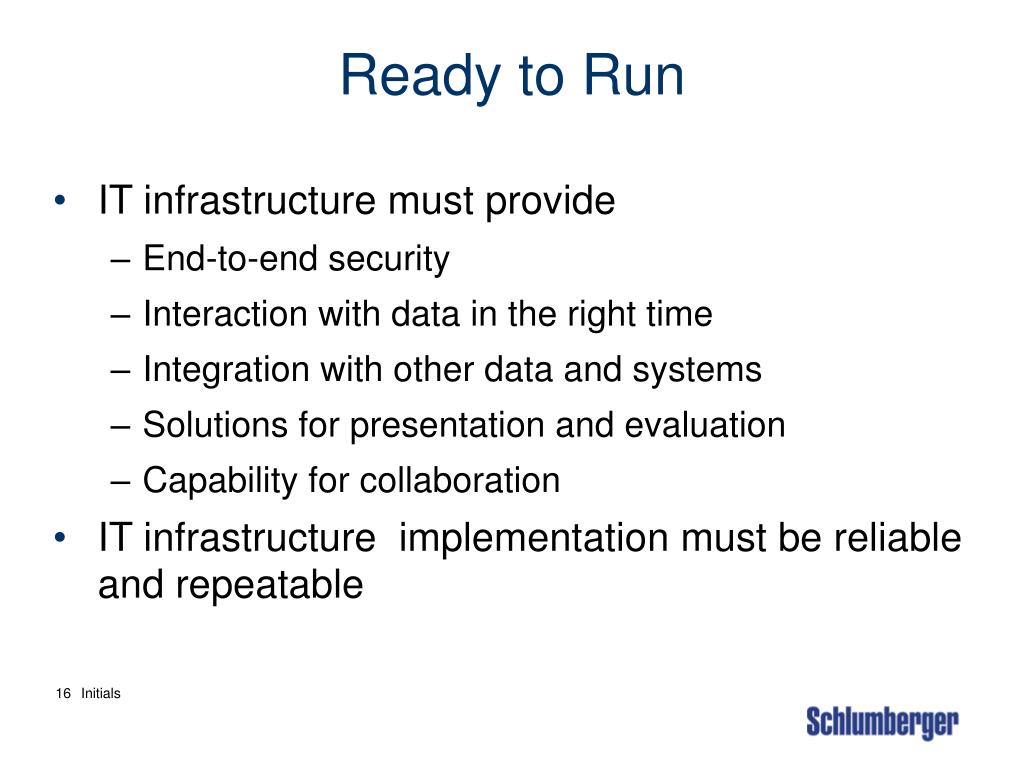 Ready to Run

• IT infrastructure must provide
– End-to-end security
– Interaction with data in the right time
– Integration with other data and systems
– Solutions for presentation and evaluation
– Capability for collaboration
• IT infrastructure  implementation must be reliable and repeatable

16 Initials

Schlumberger